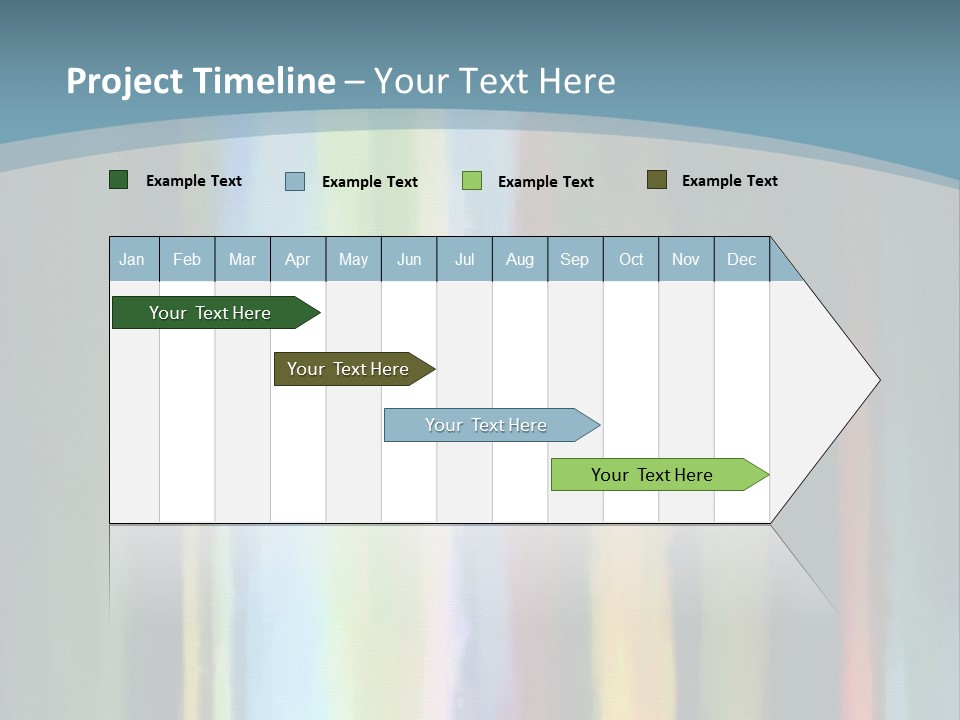 Project Timeline – Your Text Here

Example Text
Example Text
Example Text
Example Text

| Jan | Feb | Mar | Apr | May | Jun | Jul | Aug | Sep | Oct | Nov | Dec |
|---|---|---|---|---|---|---|---|---|---|---|---|

Your Text Here
Your Text Here
Your Text Here
Your Text Here